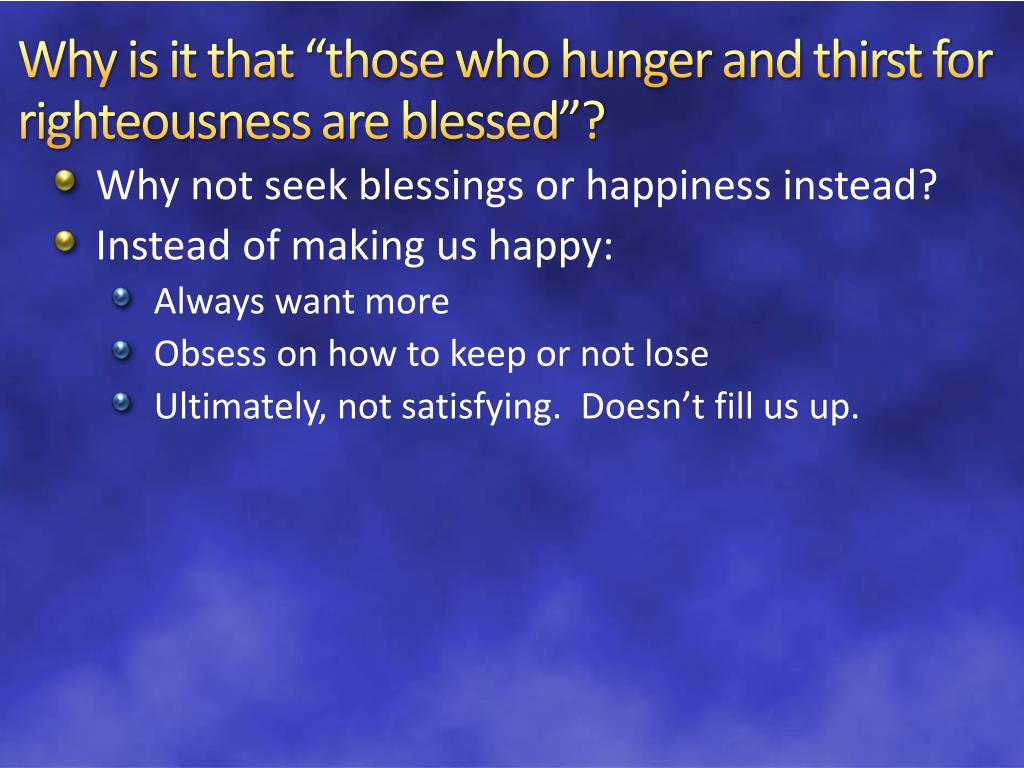 Why is it that “those who hunger and thirst for righteousness are blessed”?

Why not seek blessings or happiness instead?

Instead of making us happy:

Always want more

Obsess on how to keep or not lose

Ultimately, not satisfying.  Doesn’t fill us up.